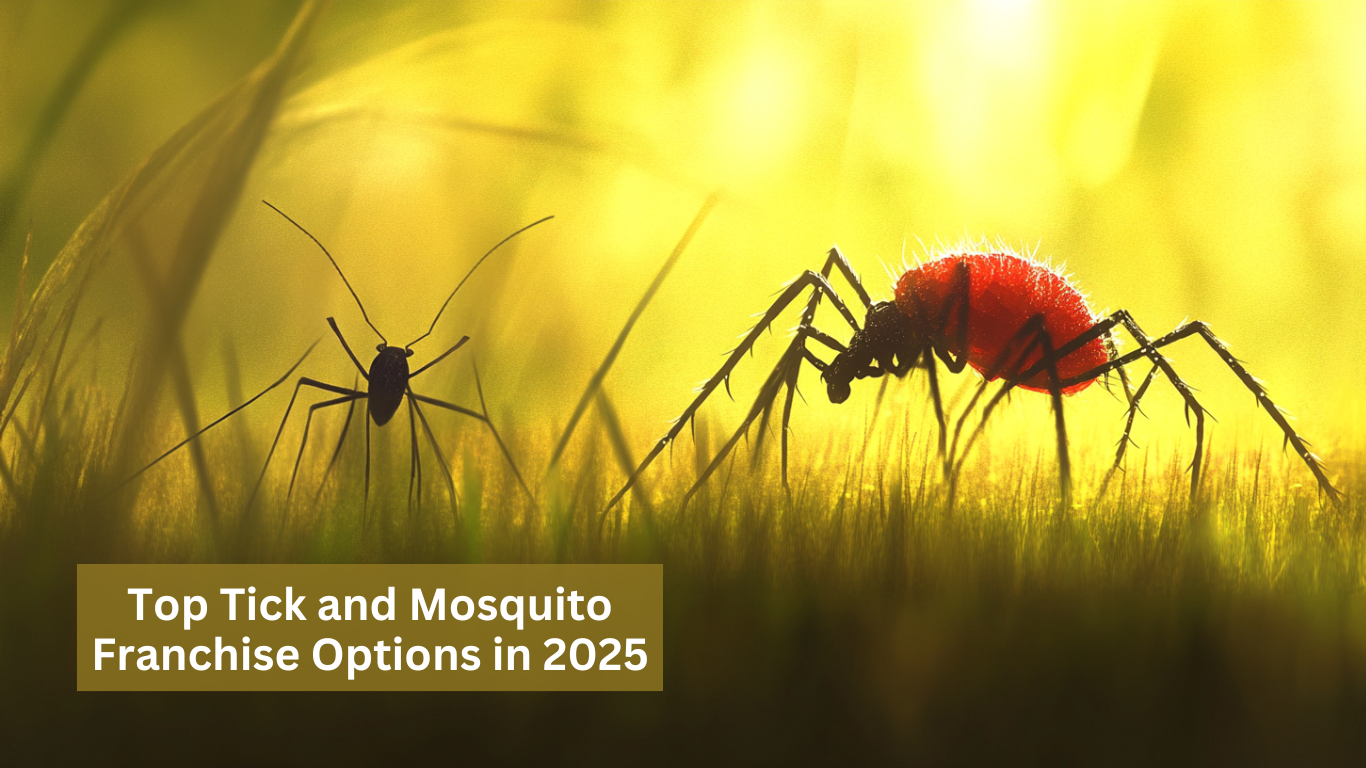 Top Tick and Mosquito Franchise Options in 2025